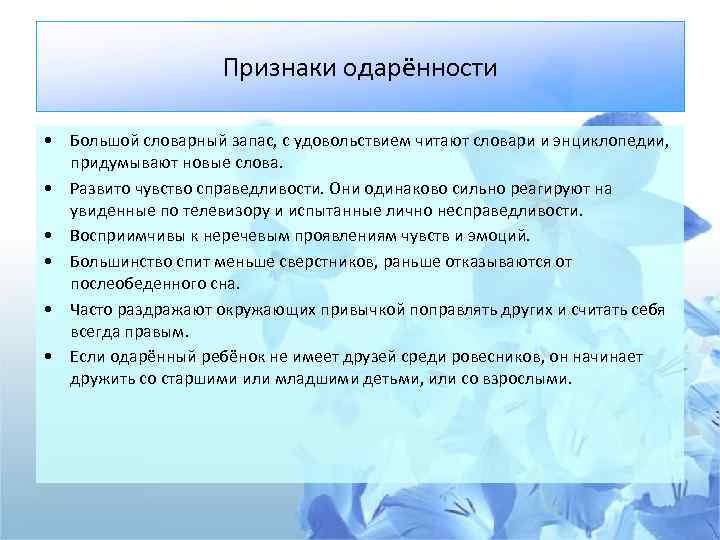 Признаки одарённости

• Большой словарный запас, с удовольствием читают словари и энциклопедии, придумывают новые слова.
• Развито чувство справедливости. Они одинаково сильно реагируют на увиденные по телевизору и испытанные лично несправедливости.
• Восприимчивы к неречевым проявлениям чувств и эмоций.
• Большинство спит меньше сверстников, раньше отказываются от послеобеденного сна.
• Часто раздражают окружающих привычкой поправлять других и считать себя всегда правым.
• Если одарённый ребёнок не имеет друзей среди ровесников, он начинает дружить со старшими или младшими детьми, или со взрослыми.